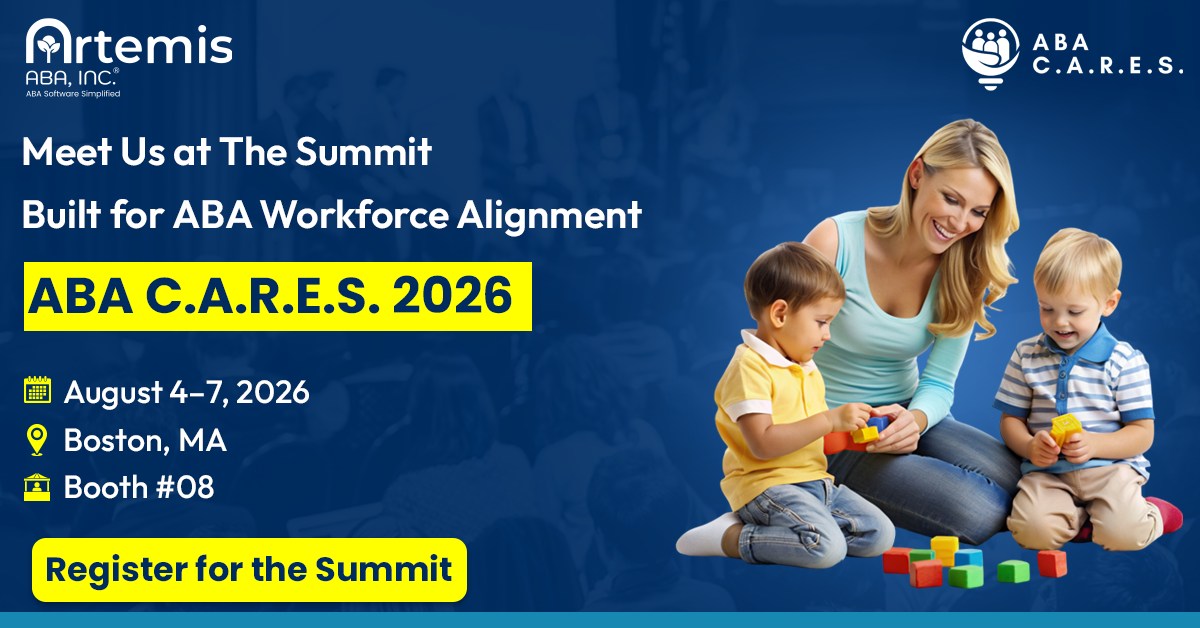 Artemis
ABA, INC.®
ABA Software Simplified

ABA
C.A.R.E.S.

Meet Us at The Summit
Built for ABA Workforce Alignment

ABA C.A.R.E.S. 2026

August 4–7, 2026
Boston, MA
Booth #08

Register for the Summit